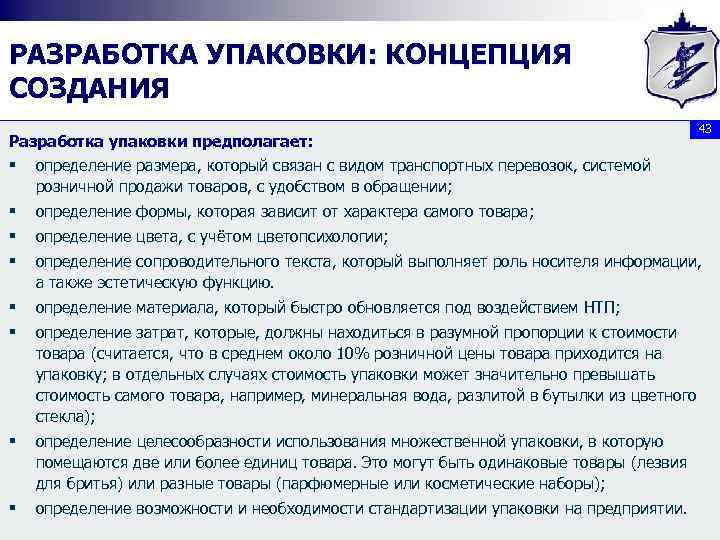 РАЗРАБОТКА УПАКОВКИ: КОНЦЕПЦИЯ СОЗДАНИЯ

43

Разработка упаковки предполагает:

▪ определение размера, который связан с видом транспортных перевозок, системой розничной продажи товаров, с удобством в обращении;
▪ определение формы, которая зависит от характера самого товара;
▪ определение цвета, с учётом цветопсихологии;
▪ определение сопроводительного текста, который выполняет роль носителя информации, а также эстетическую функцию.
▪ определение материала, который быстро обновляется под воздействием НТП;
▪ определение затрат, которые, должны находиться в разумной пропорции к стоимости товара (считается, что в среднем около 10% розничной цены товара приходится на упаковку; в отдельных случаях стоимость упаковки может значительно превышать стоимость самого товара, например, минеральная вода, разлитой в бутылки из цветного стекла);
▪ определение целесообразности использования множественной упаковки, в которую помещаются две или более единиц товара. Это могут быть одинаковые товары (лезвия для бритья) или разные товары (парфюмерные или косметические наборы);
▪ определение возможности и необходимости стандартизации упаковки на предприятии.